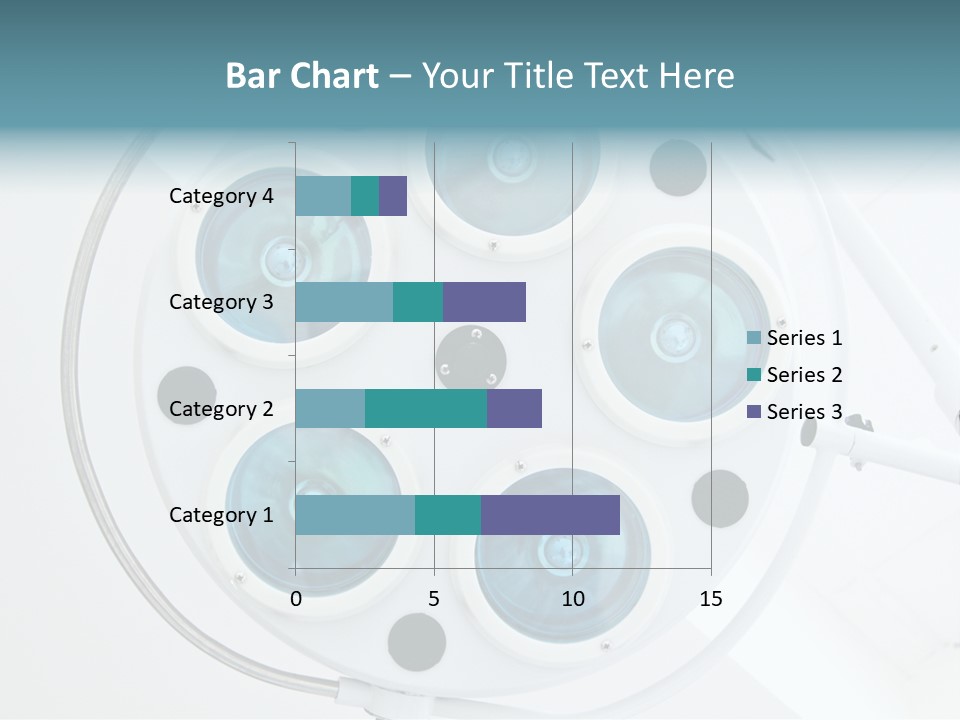 Bar Chart – Your Title Text Here

Category 4
Category 3
Category 2
Category 1

0
5
10
15

Series 1
Series 2
Series 3